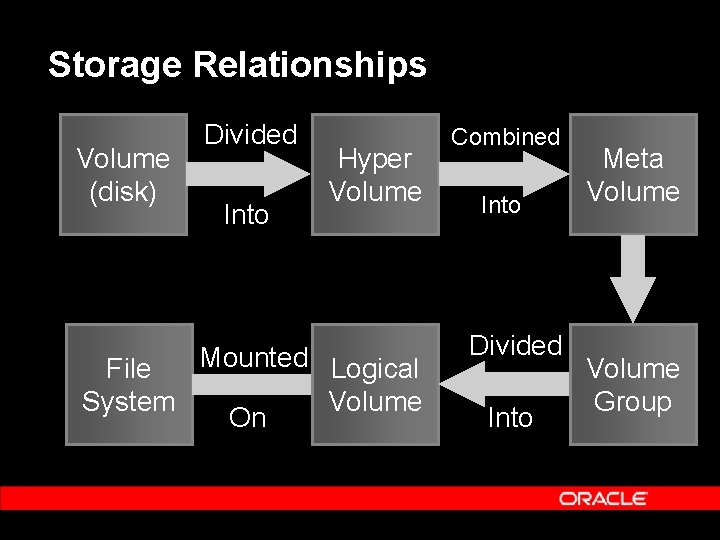 Storage Relationships

Volume (disk)

Divided

Into

Hyper Volume

Combined

Into

Meta Volume

Volume Group

Divided

Into

Logical Volume

Mounted

On

File System

ORACLE